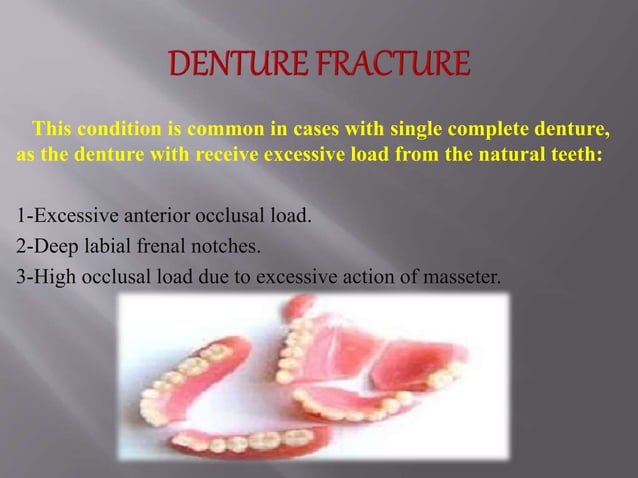 DENTURE FRACTURE

This condition is common in cases with single complete denture, as the denture with receive excessive load from the natural teeth:

1-Excessive anterior occlusal load.
2-Deep labial frenal notches.
3-High occlusal load due to excessive action of masseter.